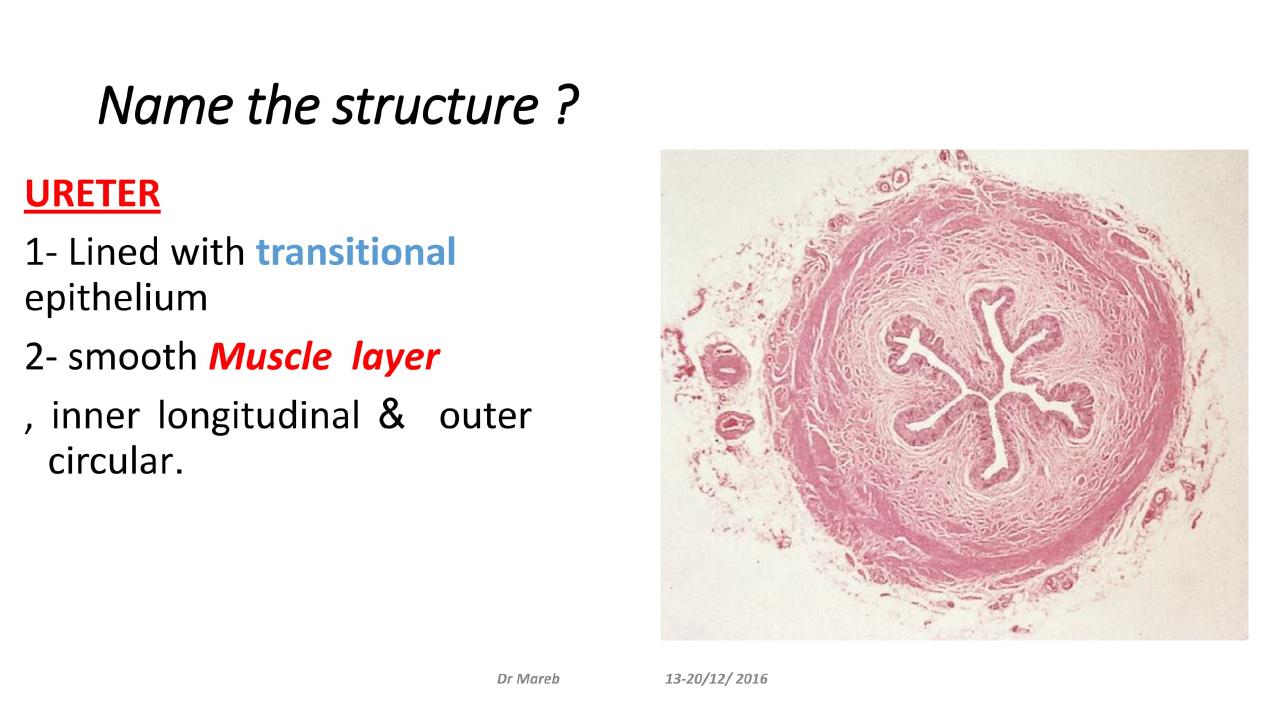 Name the structure ?

URETER

1- Lined with transitional epithelium

2- smooth Muscle layer

, inner longitudinal & outer circular.

Dr Mareb 13-20/12/ 2016